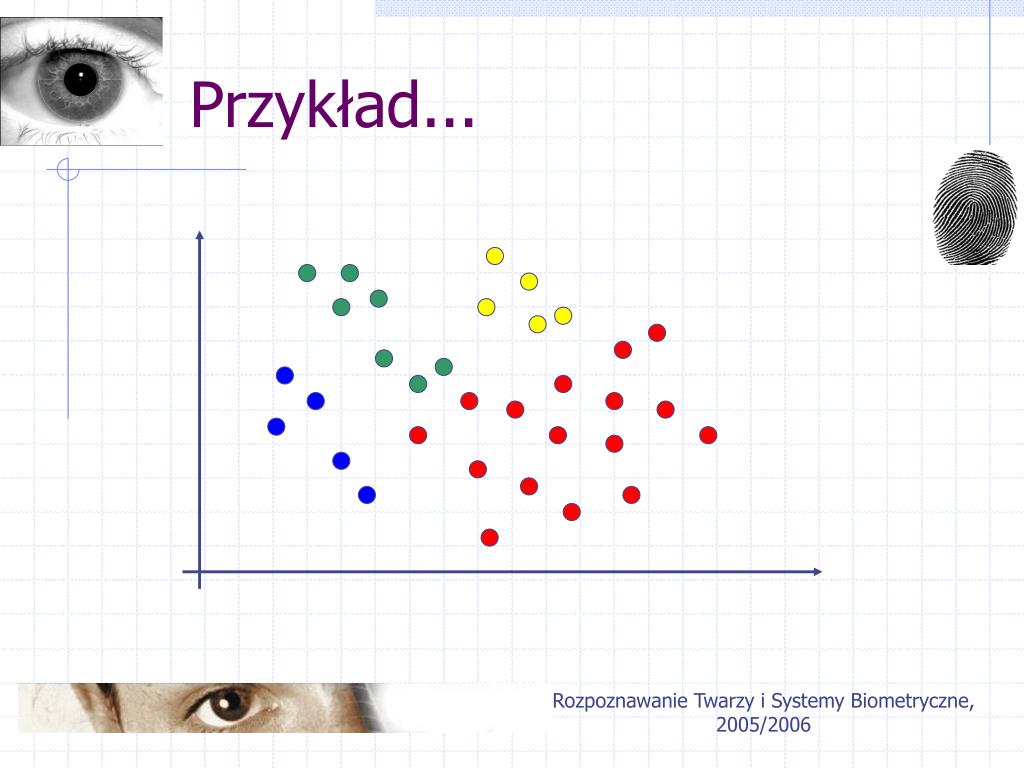 Przykład...

Rozpoznawanie Twarzy i Systemy Biometryczne, 2005/2006